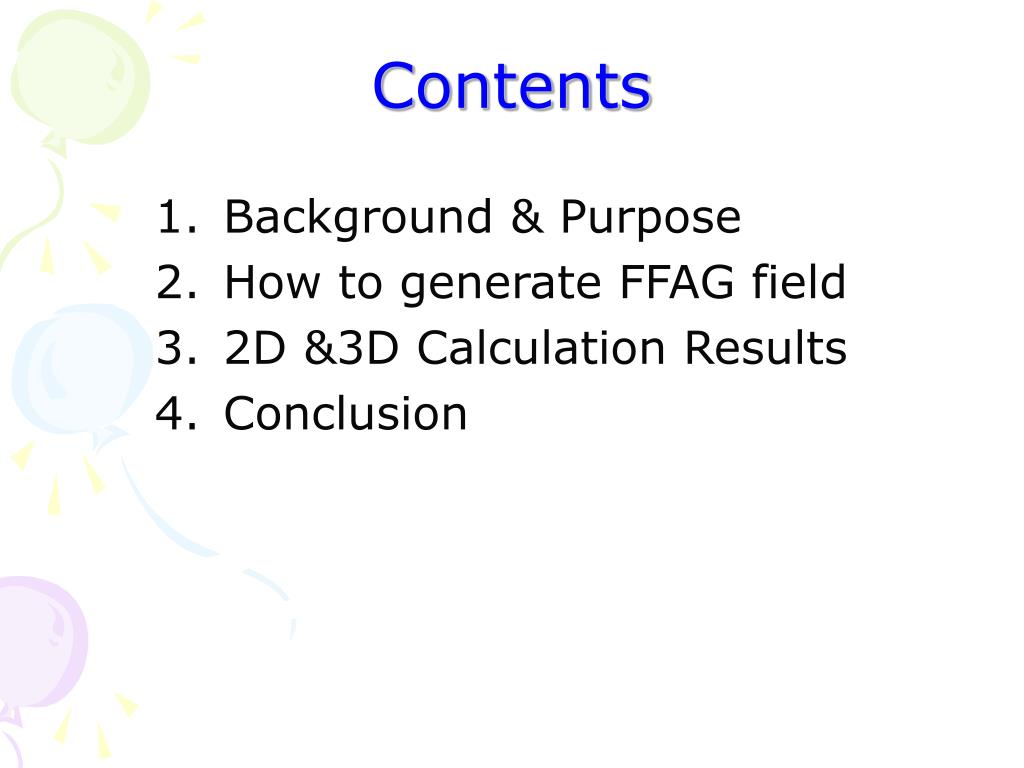 Contents

1. Background & Purpose
2. How to generate FFAG field
3. 2D &3D Calculation Results
4. Conclusion